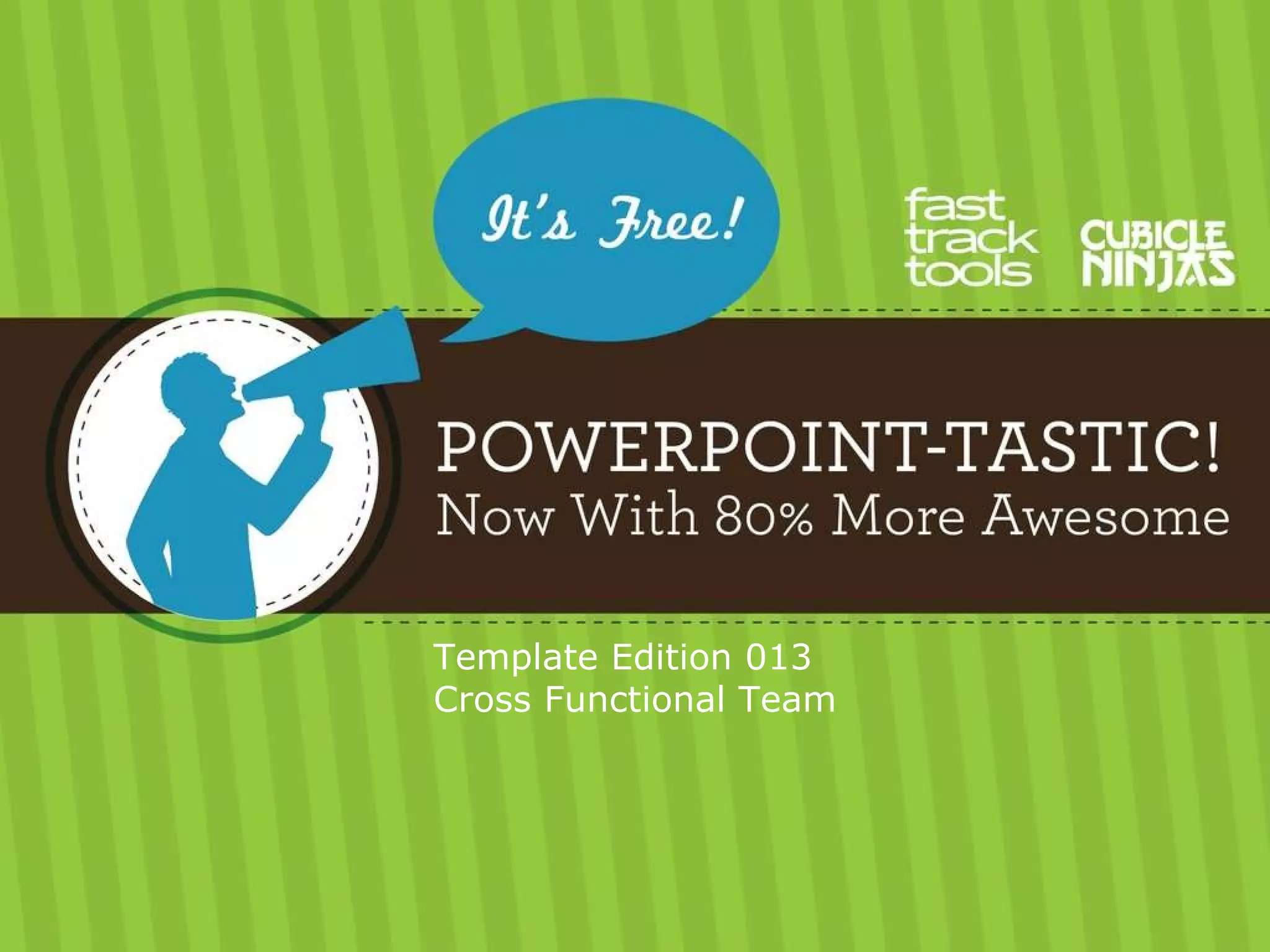 It's Free!

fast track tools

CUBICLE NINJAS

POWERPOINT-TASTIC!
Now With 80% More Awesome

Template Edition 013
Cross Functional Team